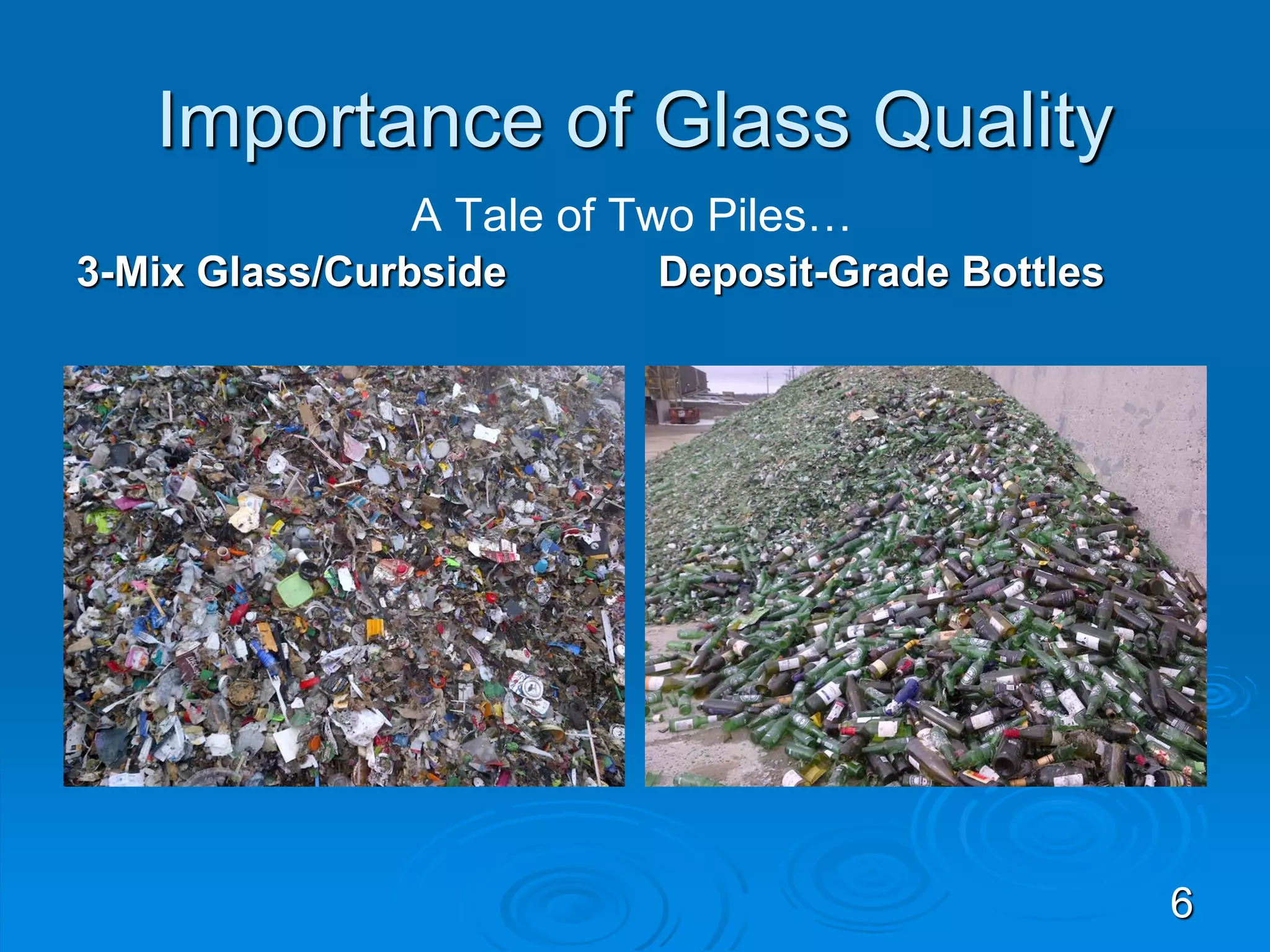 Importance of Glass Quality

A Tale of Two Piles…

3-Mix Glass/Curbside

Deposit-Grade Bottles

6